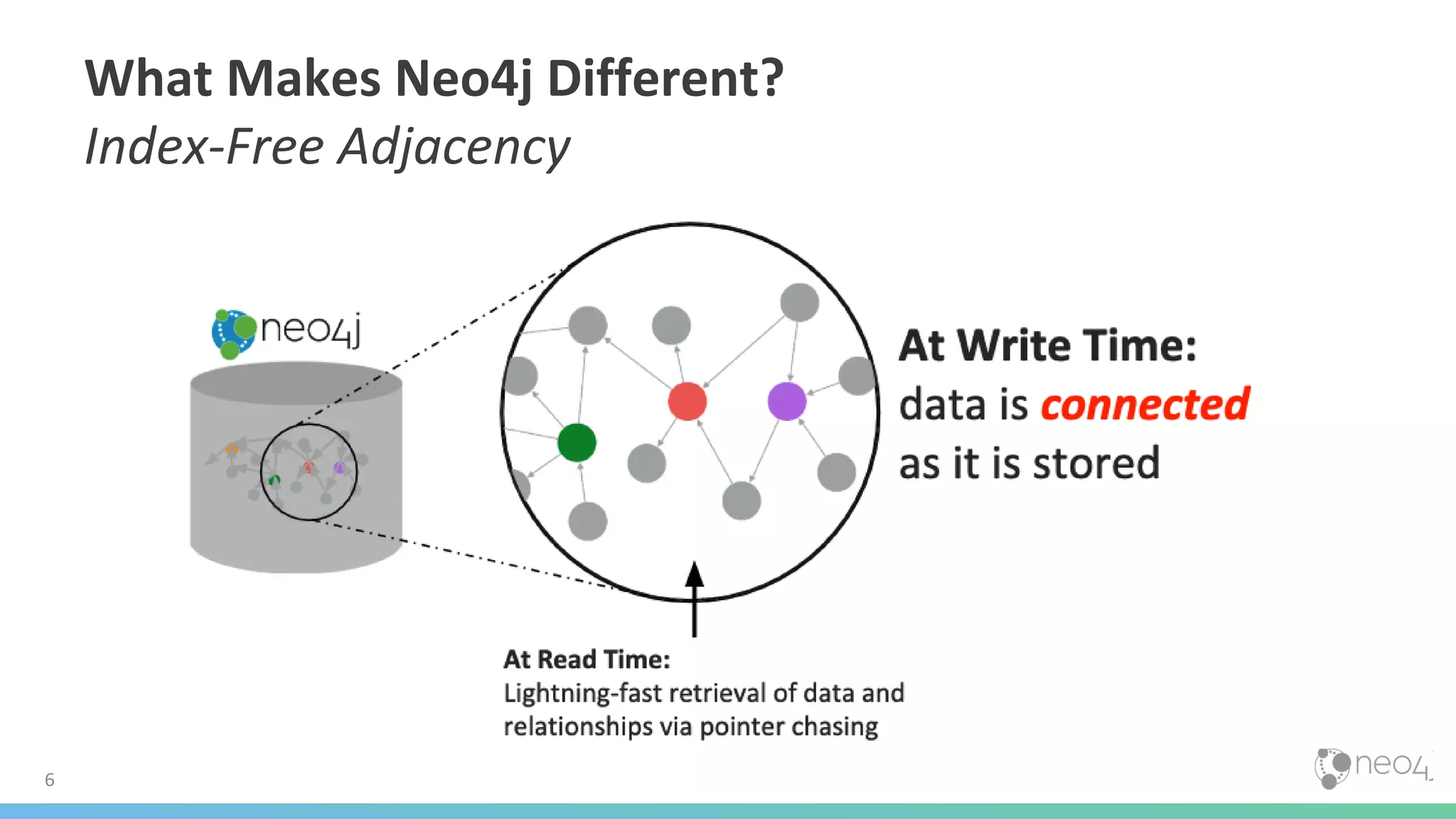 What Makes Neo4j Different?
Index-Free Adjacency

neo4j

At Write Time:
data is connected as it is stored

At Read Time:
Lightning-fast retrieval of data and relationships via pointer chasing

6

neo4j